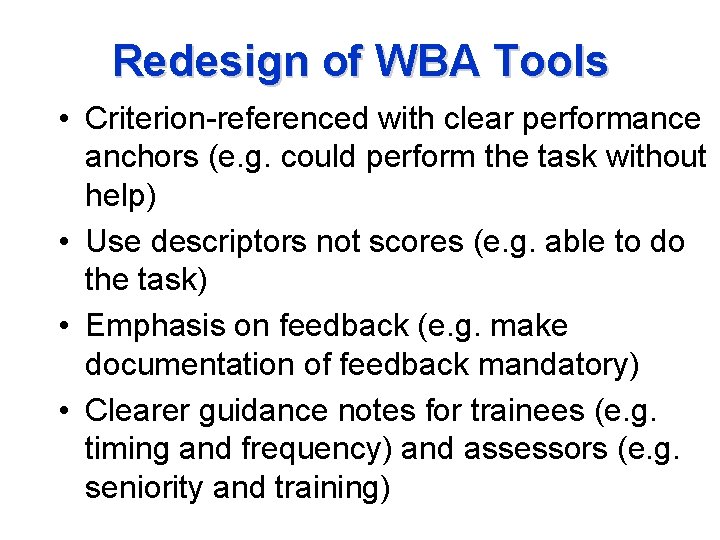 Redesign of WBA Tools

• Criterion-referenced with clear performance anchors (e.g. could perform the task without help)

• Use descriptors not scores (e.g. able to do the task)

• Emphasis on feedback (e.g. make documentation of feedback mandatory)

• Clearer guidance notes for trainees (e.g. timing and frequency) and assessors (e.g. seniority and training)